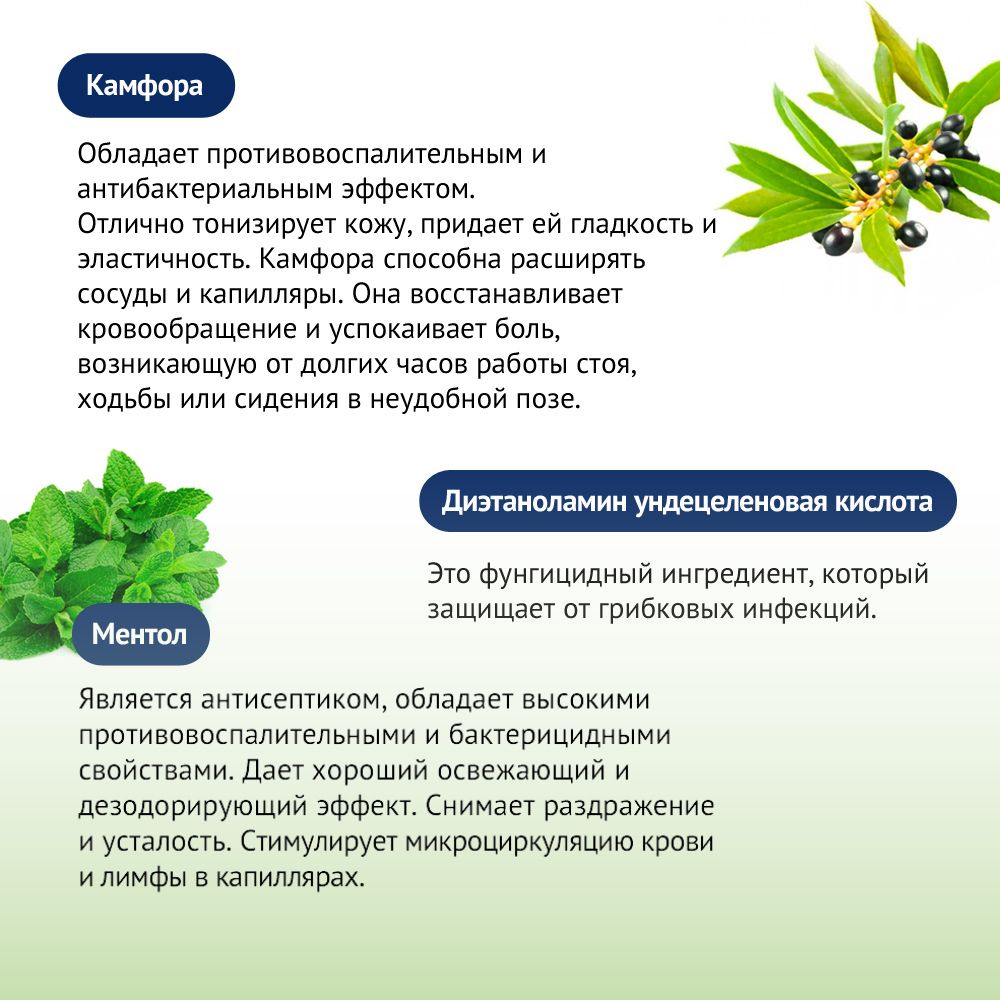 Камфора

Обладает противовоспалительным и антибактериальным эффектом.
Отлично тонизирует кожу, придает ей гладкость и эластичность. Камфора способна расширять сосуды и капилляры. Она восстанавливает кровообращение и успокаивает боль, возникающую от долгих часов работы стоя, ходьбы или сидения в неудобной позе.

Диэтаноламин ундецеленовая кислота

Это фунгицидный ингредиент, который защищает от грибковых инфекций.

Ментол

Является антисептиком, обладает высокими противовоспалительными и бактерицидными свойствами. Дает хороший освежающий и дезодорирующий эффект. Снимает раздражение и усталость. Стимулирует микроциркуляцию крови и лимфы в капиллярах.